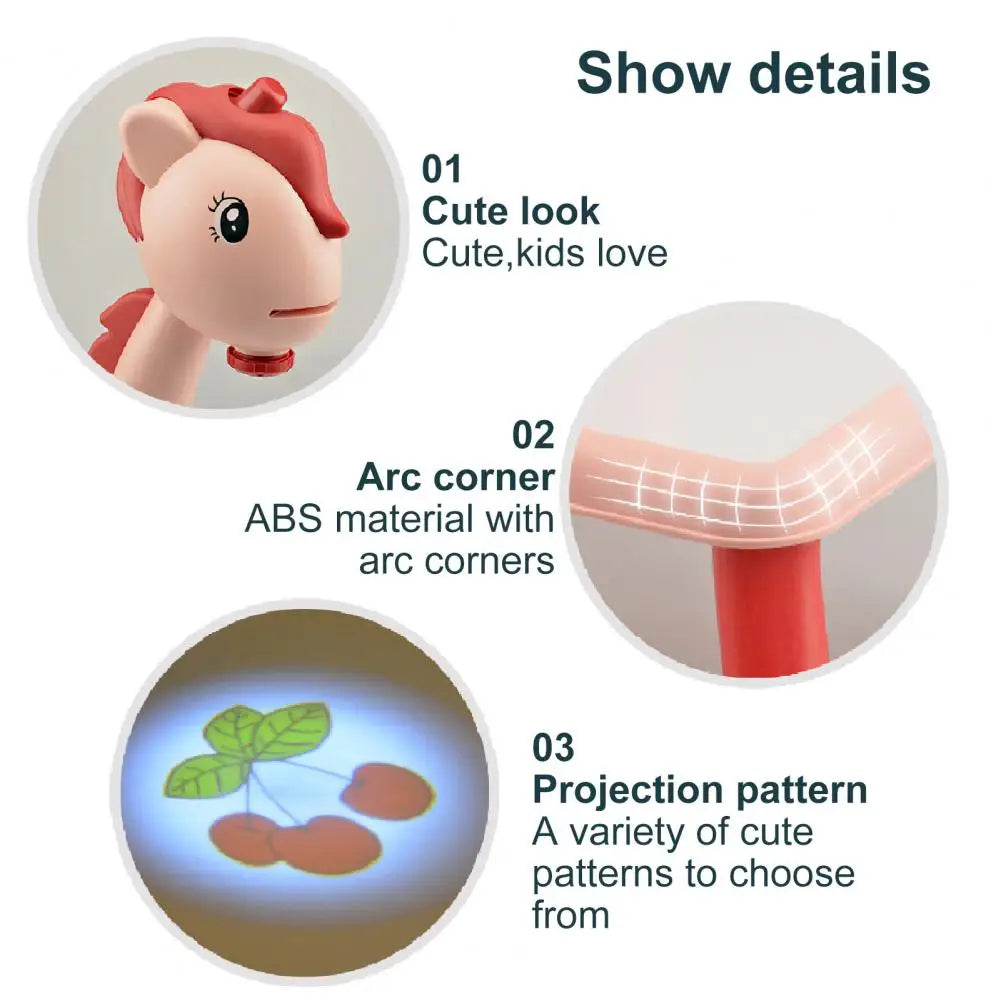 Show details

01
Cute look
Cute,kids love

02
Arc corner
ABS material with arc corners

03
Projection pattern
A variety of cute patterns to choose from